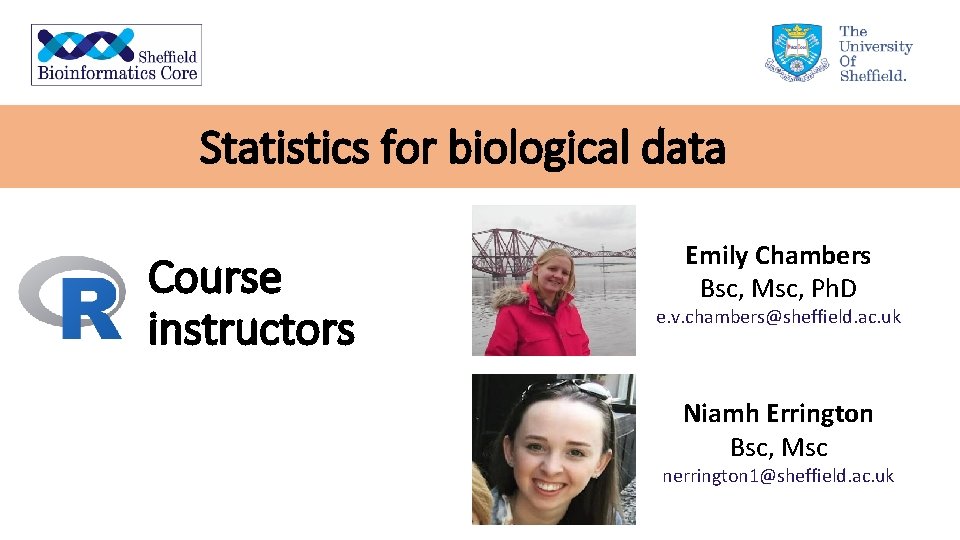 Sheffield Bioinformatics Core

The University Of Sheffield.

Statistics for biological data

R

Course instructors

Emily Chambers
Bsc, Msc, PhD
e.v.chambers@sheffield.ac.uk

Niamh Errington
Bsc, Msc
nerrington1@sheffield.ac.uk